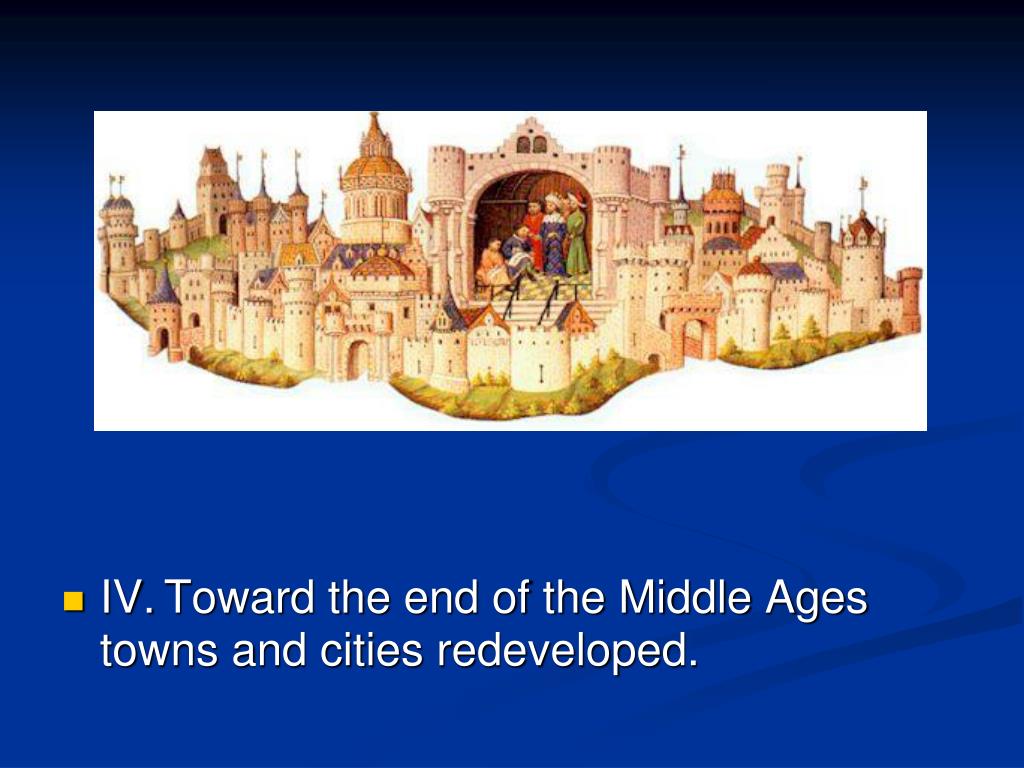 IV. Toward the end of the Middle Ages towns and cities redeveloped.